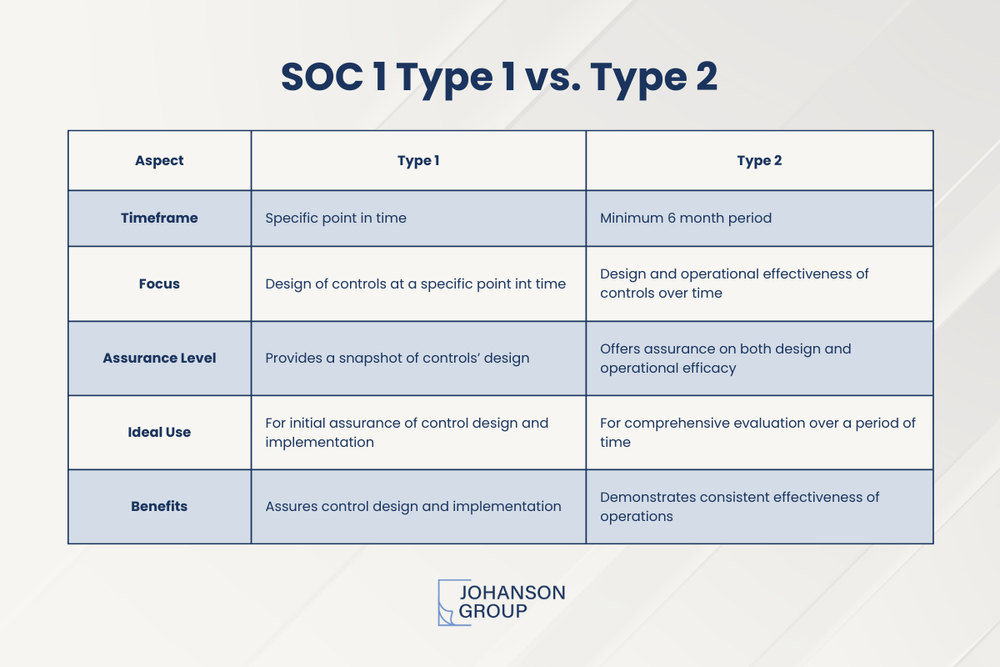 SOC 1 Type 1 vs. Type 2

| Aspect | Type 1 | Type 2 |
|---|---|---|
| Timeframe | Specific point in time | Minimum 6 month period |
| Focus | Design of controls at a specific point int time | Design and operational effectiveness of controls over time |
| Assurance Level | Provides a snapshot of controls' design | Offers assurance on both design and operational efficacy |
| Ideal Use | For initial assurance of control design and implementation | For comprehensive evaluation over a period of time |
| Benefits | Assures control design and implementation | Demonstrates consistent effectiveness of operations |

JOHANSON GROUP